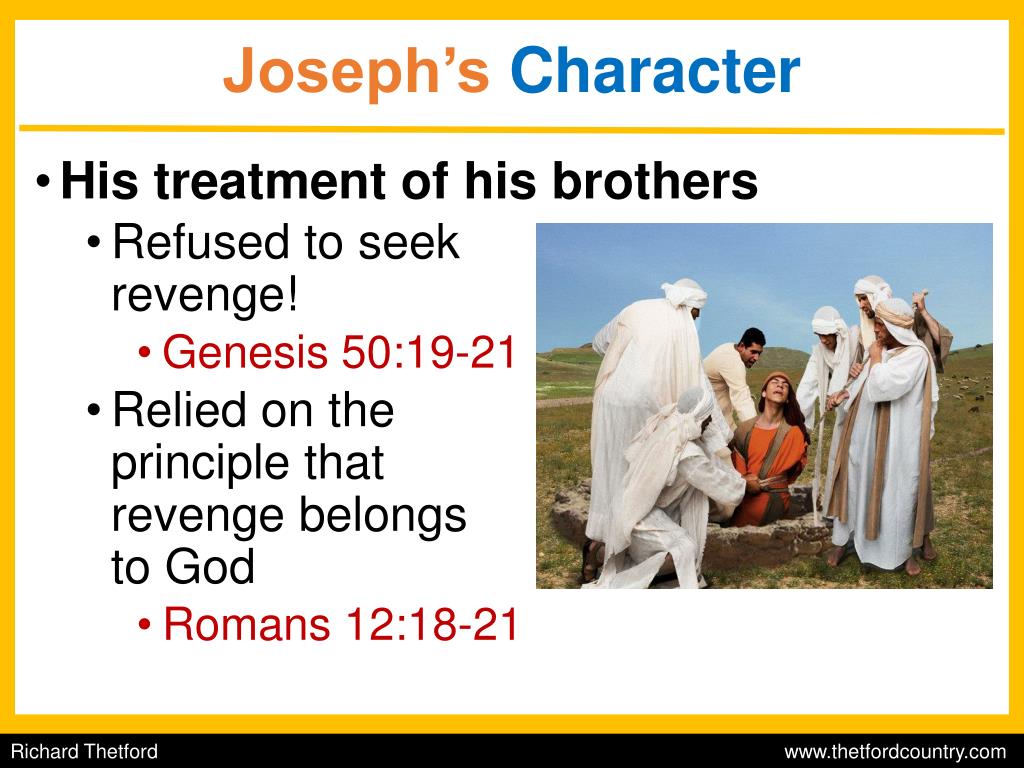 Joseph's Character

• His treatment of his brothers
  • Refused to seek revenge!
    • Genesis 50:19-21
  • Relied on the principle that revenge belongs to God
    • Romans 12:18-21

Richard Thetford

www.thetfordcountry.com